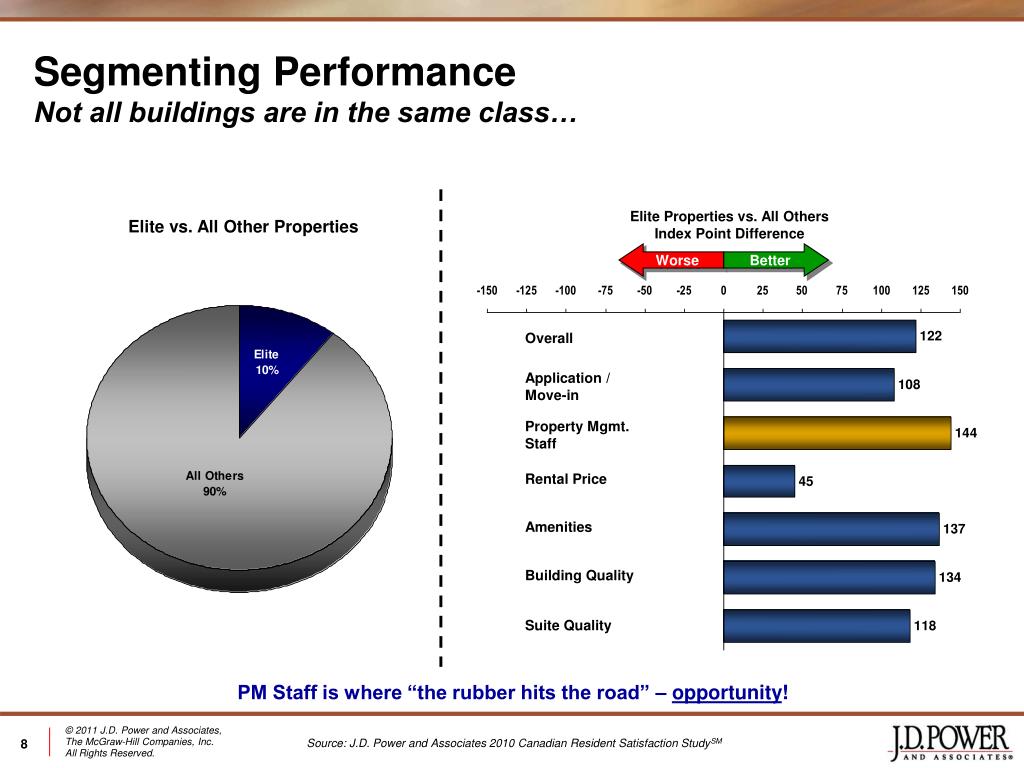 Segmenting Performance
Not all buildings are in the same class…

Elite vs. All Other Properties

Elite
10%

All Others
90%

Elite Properties vs. All Others
Index Point Difference

Worse Better

-150 -125 -100 -75 -50 -25 0 25 50 75 100 125 150

Overall 122
Application / Move-in 108
Property Mgmt. Staff 144
Rental Price 45
Amenities 137
Building Quality 134
Suite Quality 118

PM Staff is where “the rubber hits the road” – opportunity!

8

© 2011 J.D. Power and Associates, The McGraw-Hill Companies, Inc. All Rights Reserved.

Source: J.D. Power and Associates 2010 Canadian Resident Satisfaction Study$^{SM}$

J.D. POWER AND ASSOCIATES®